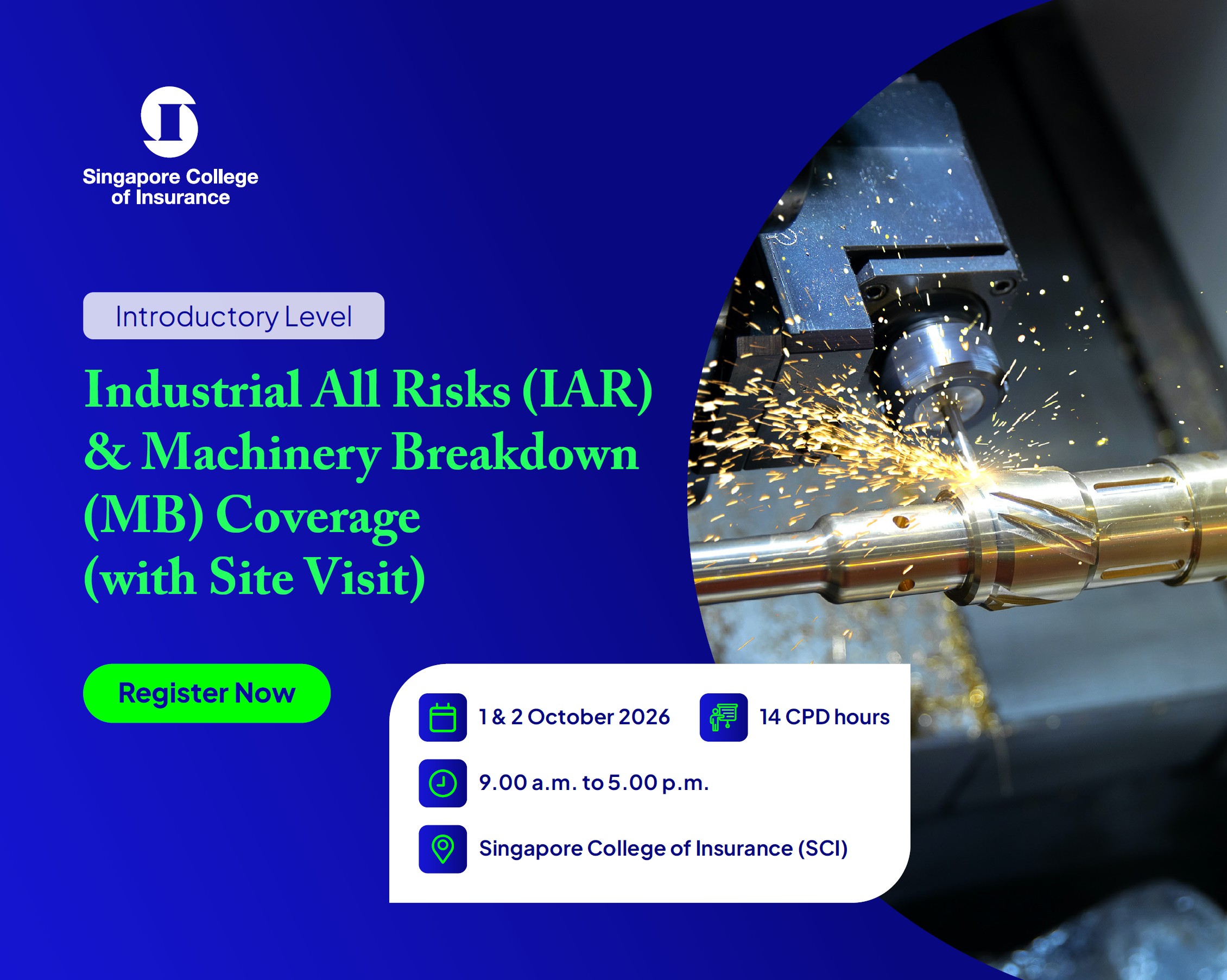 Singapore College of Insurance

Introductory Level

Industrial All Risks (IAR) & Machinery Breakdown (MB) Coverage (with Site Visit)

Register Now

1 & 2 October 2026

14 CPD hours

9.00 a.m. to 5.00 p.m.

Singapore College of Insurance (SCI)